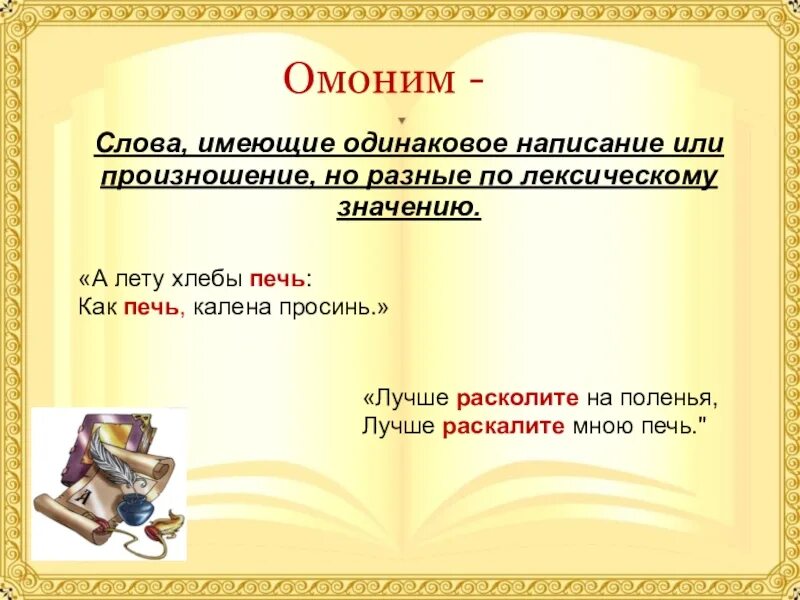 Омоним -

Слова, имеющие одинаковое написание или произношение, но разные по лексическому значению.

«А лету хлебы печь:
Как печь, калена просинь.»

«Лучше расколите на поленья,
Лучше раскалите мною печь."

А